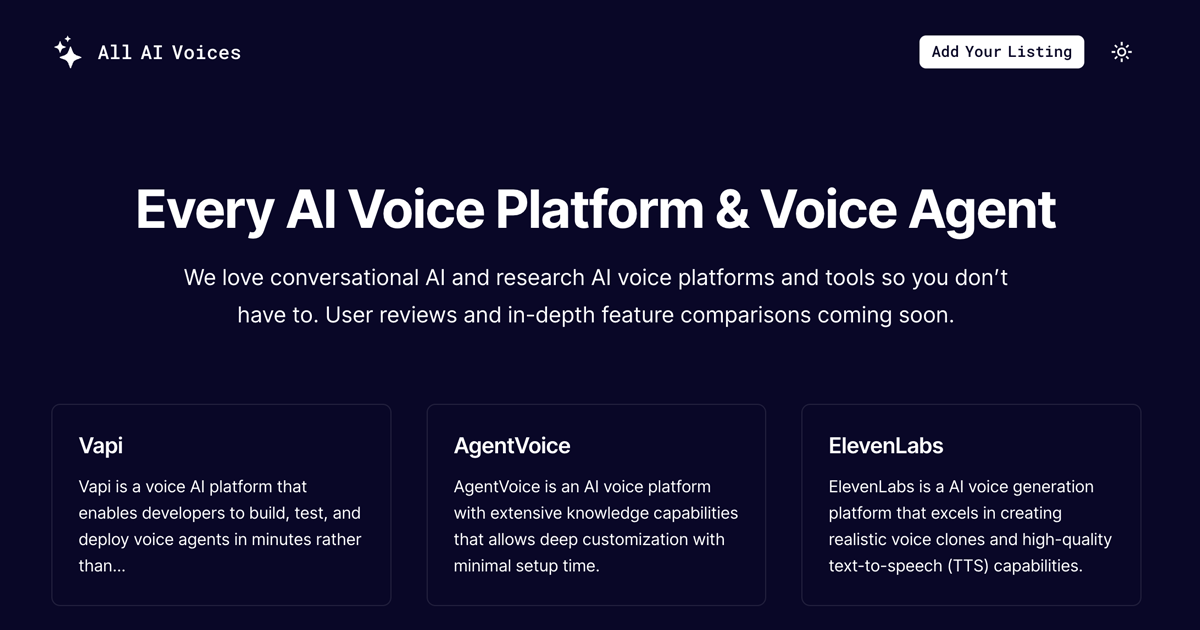 All AI Voices

Add Your Listing

Every AI Voice Platform & Voice Agent

We love conversational AI and research AI voice platforms and tools so you don't have to. User reviews and in-depth feature comparisons coming soon.

Vapi

Vapi is a voice AI platform that enables developers to build, test, and deploy voice agents in minutes rather than...

AgentVoice

AgentVoice is an AI voice platform with extensive knowledge capabilities that allows deep customization with minimal setup time.

ElevenLabs

ElevenLabs is a AI voice generation platform that excels in creating realistic voice clones and high-quality text-to-speech (TTS) capabilities.